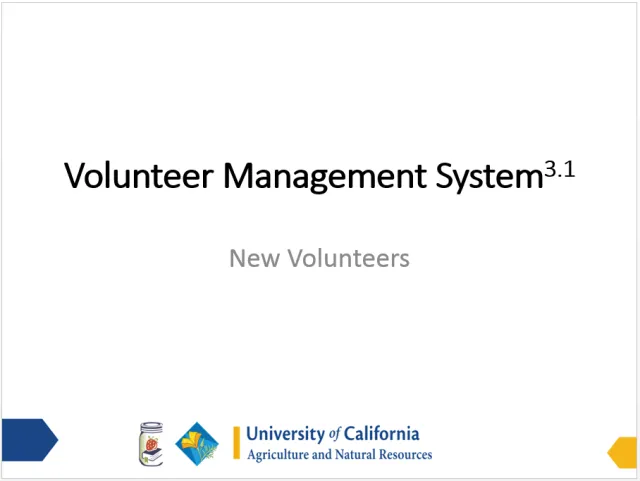 Volunteer Management System$^{3.1}$

New Volunteers

University of California
Agriculture and Natural Resources